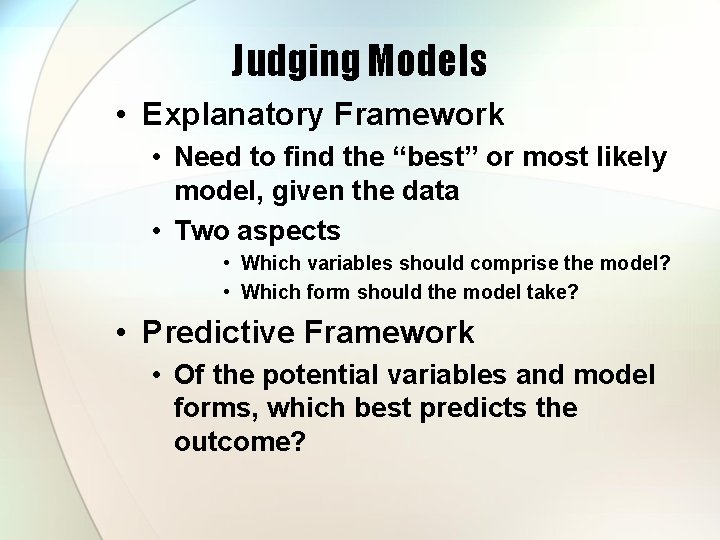 Judging Models

• Explanatory Framework
  • Need to find the “best” or most likely model, given the data
  • Two aspects
    • Which variables should comprise the model?
    • Which form should the model take?

• Predictive Framework
  • Of the potential variables and model forms, which best predicts the outcome?